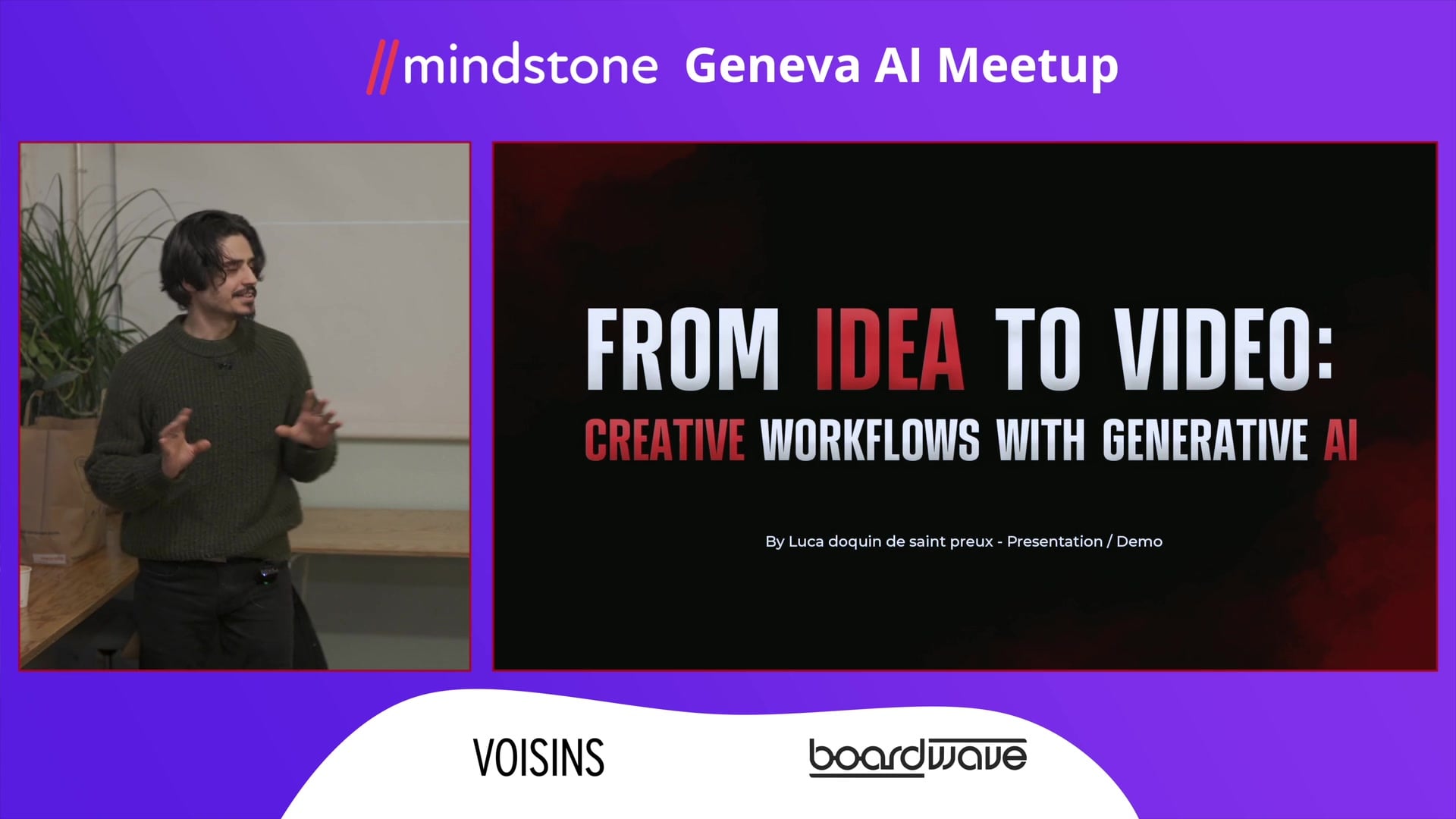 //mindstone Geneva AI Meetup

FROM IDEA TO VIDEO:
CREATIVE WORKFLOWS WITH GENERATIVE AI

By Luca doquin de saint preux - Presentation / Demo

VOISINS

boardwave